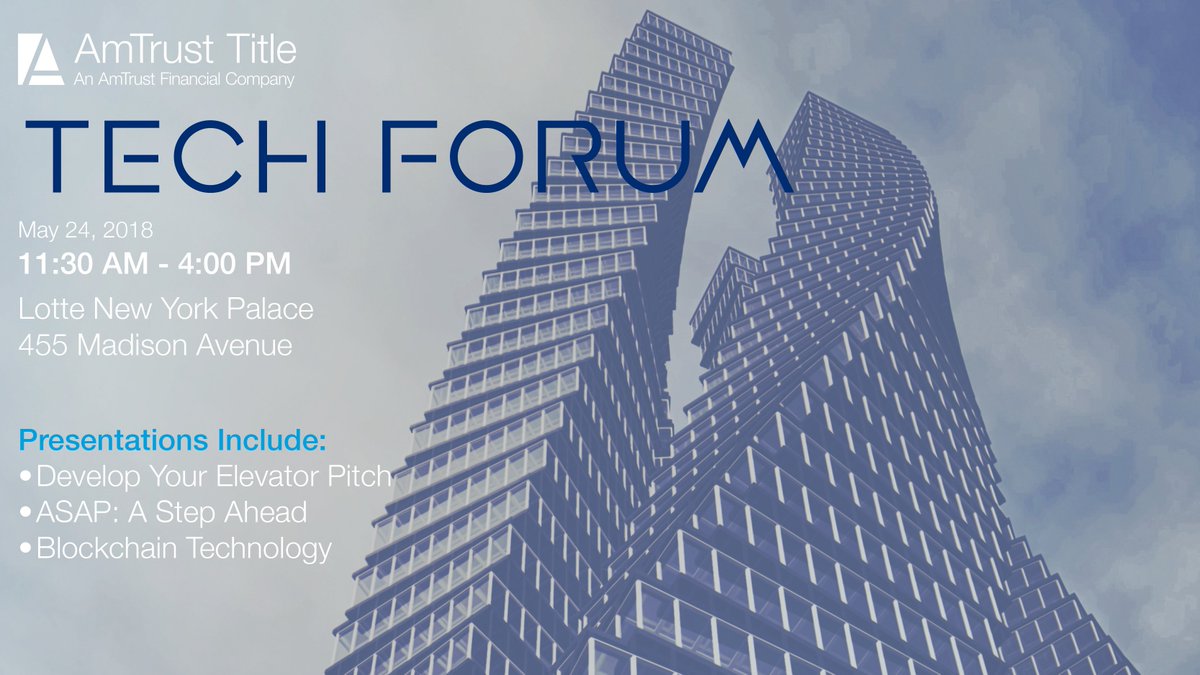 AmTrust Title
An AmTrust Financial Company

TECH FORUM

May 24, 2018
11:30 AM - 4:00 PM
Lotte New York Palace
455 Madison Avenue

Presentations Include:
• Develop Your Elevator Pitch
• ASAP: A Step Ahead
• Blockchain Technology